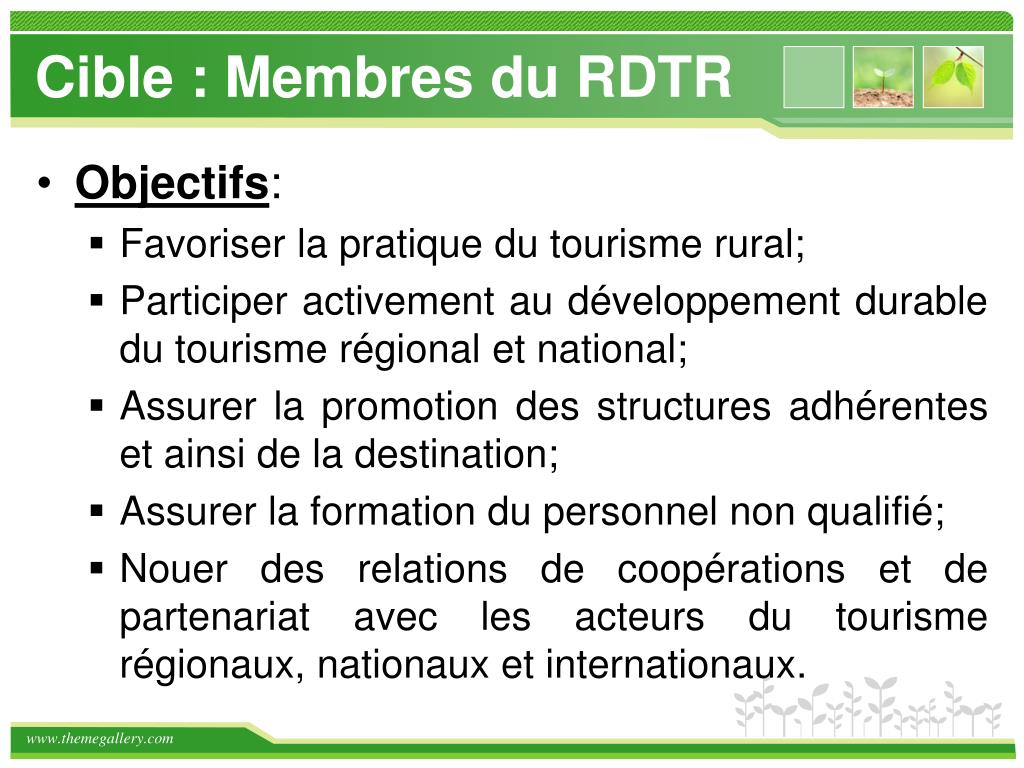 Cible : Membres du RDTR

• Objectifs:
▪ Favoriser la pratique du tourisme rural;
▪ Participer activement au développement durable du tourisme régional et national;
▪ Assurer la promotion des structures adhérentes et ainsi de la destination;
▪ Assurer la formation du personnel non qualifié;
▪ Nouer des relations de coopérations et de partenariat avec les acteurs du tourisme régionaux, nationaux et internationaux.

www.themegallery.com